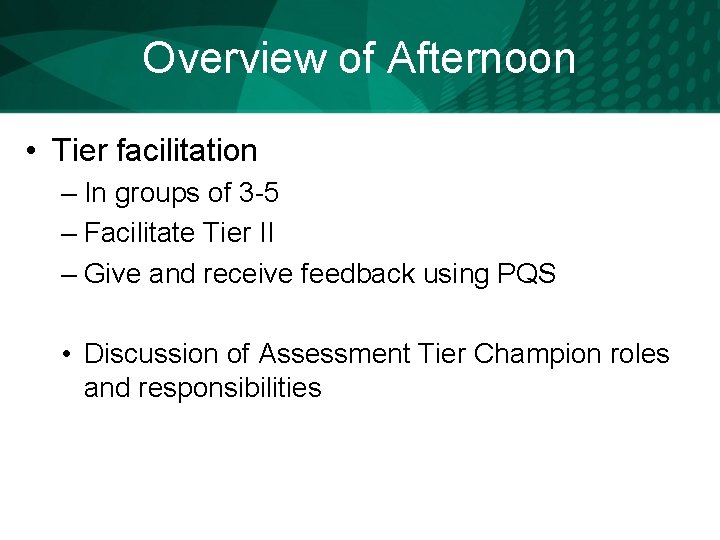 Overview of Afternoon

• Tier facilitation
– In groups of 3-5
– Facilitate Tier II
– Give and receive feedback using PQS

• Discussion of Assessment Tier Champion roles and responsibilities